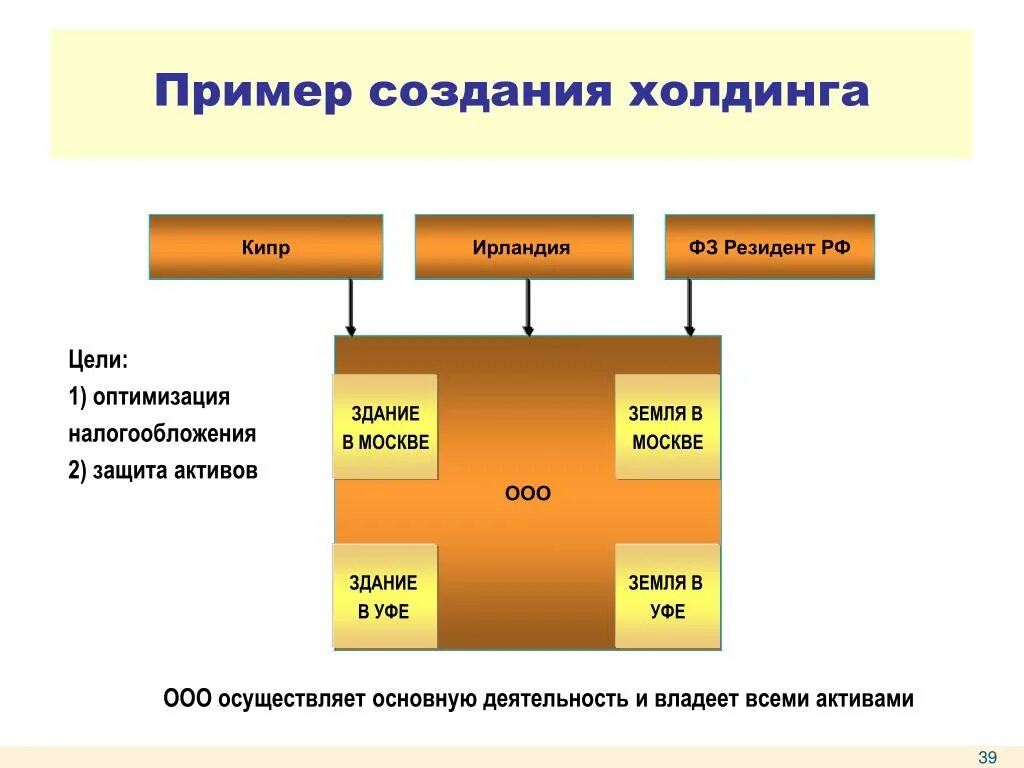 Пример создания холдинга

Кипр

Ирландия

ФЗ Резидент РФ

Цели:
1) оптимизация налогообложения
2) защита активов

ЗДАНИЕ В МОСКВЕ

ЗЕМЛЯ В МОСКВЕ

ООО

ЗДАНИЕ В УФЕ

ЗЕМЛЯ В УФЕ

ООО осуществляет основную деятельность и владеет всеми активами

39